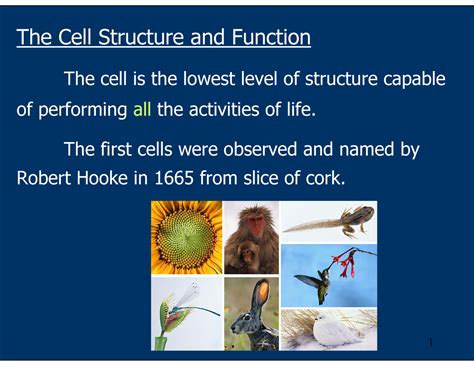 The Cell Structure and Function

The cell is the lowest level of structure capable of performing all the activities of life.

The first cells were observed and named by Robert Hooke in 1665 from slice of cork.

1